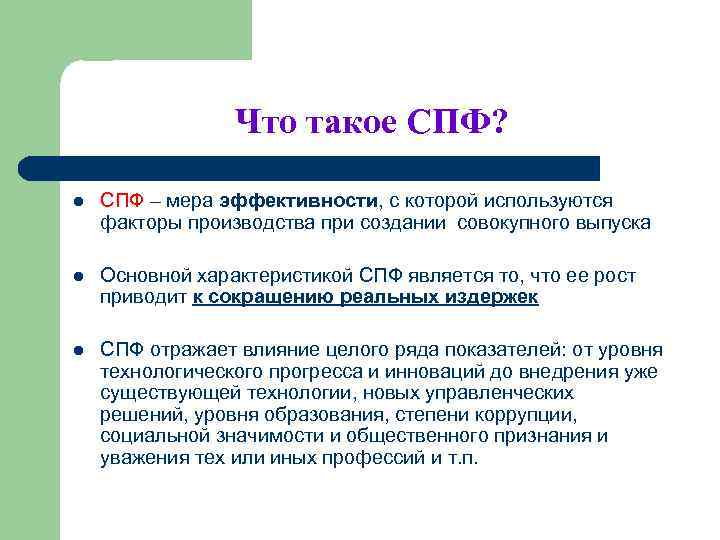 Что такое СПФ?

● СПФ – мера эффективности, с которой используются факторы производства при создании совокупного выпуска

● Основной характеристикой СПФ является то, что ее рост приводит к сокращению реальных издержек

● СПФ отражает влияние целого ряда показателей: от уровня технологического прогресса и инноваций до внедрения уже существующей технологии, новых управленческих решений, уровня образования, степени коррупции, социальной значимости и общественного признания и уважения тех или иных профессий и т.п.